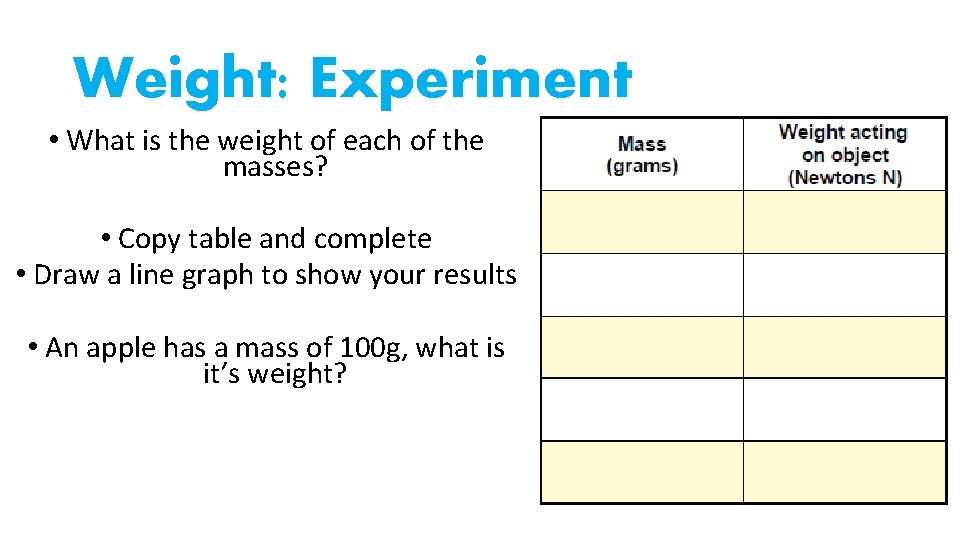 Weight: Experiment

• What is the weight of each of the masses?

• Copy table and complete
• Draw a line graph to show your results

• An apple has a mass of 100g, what is it's weight?

| Mass (grams) | Weight acting on object (Newtons N) |
|---|---|
| | |
| | |
| | |
| | |
| | |